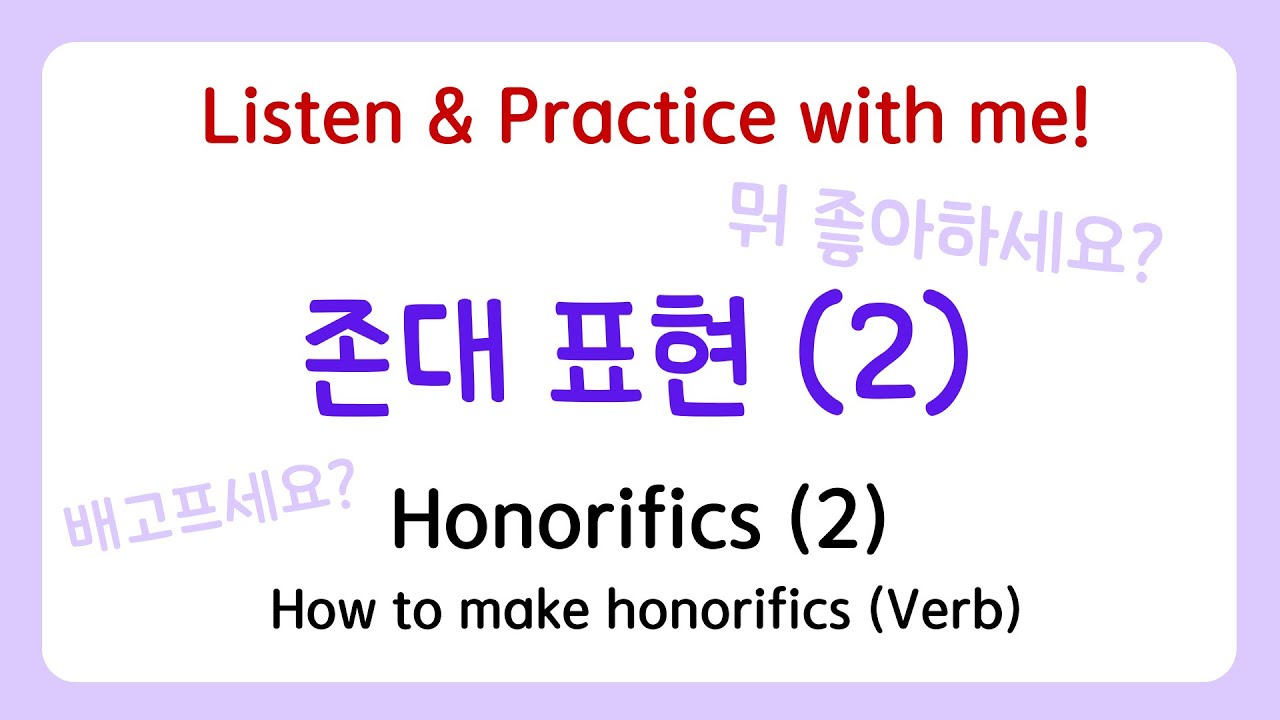 Listen & Practice with me!

뭐 좋아하세요?

존대 표현 (2)

배고프세요?

Honorifics (2)

How to make honorifics (Verb)